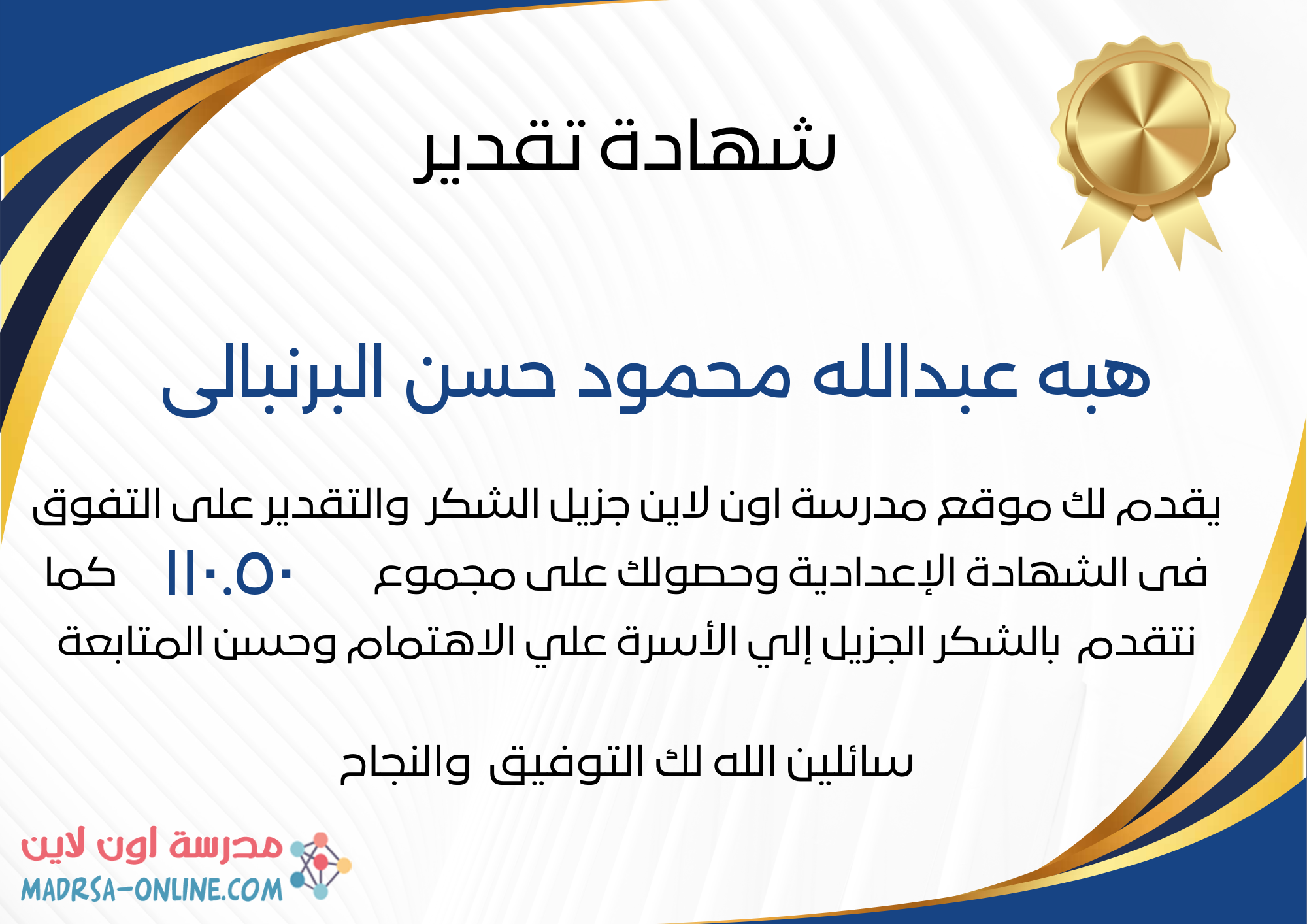 شهادة تقدير

هبه عبدالله محمود حسن البرنبالى

يقدم لك موقع مدرسة اون لاين جزيل الشكر والتقدير على التفوق فى الشهادة الإعدادية وحصولك على مجموع ١١٠.٥٠ كما نتقدم بالشكر الجزيل إلي الأسرة علي الاهتمام وحسن المتابعة

سائلين الله لك التوفيق والنجاح

مدرسة اون لاين
MADRSA-ONLINE.COM